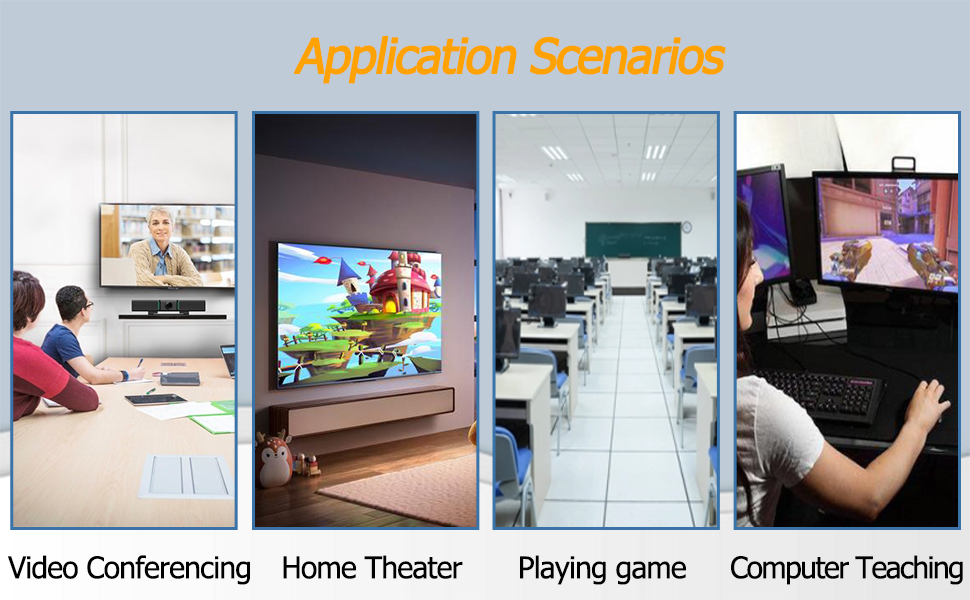 Application Scenarios

Video Conferencing

Home Theater

Playing game

Computer Teaching